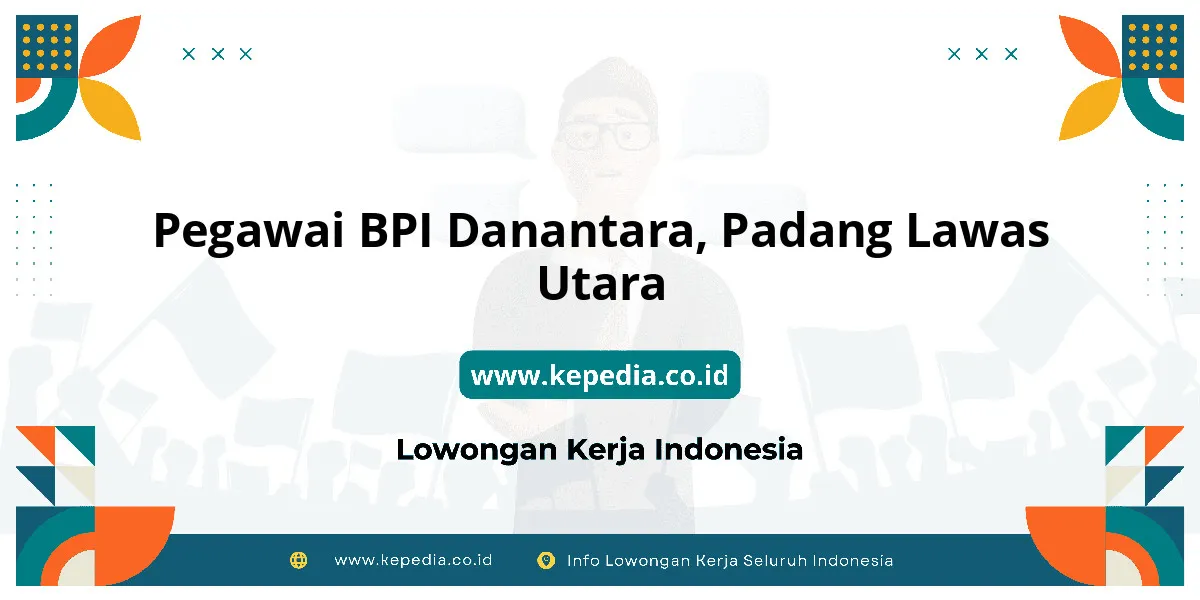 Pegawai BPI Danantara, Padang Lawas Utara

www.kepedia.co.id

Lowongan Kerja Indonesia

www.kepedia.co.id Info Lowongan Kerja Seluruh Indonesia